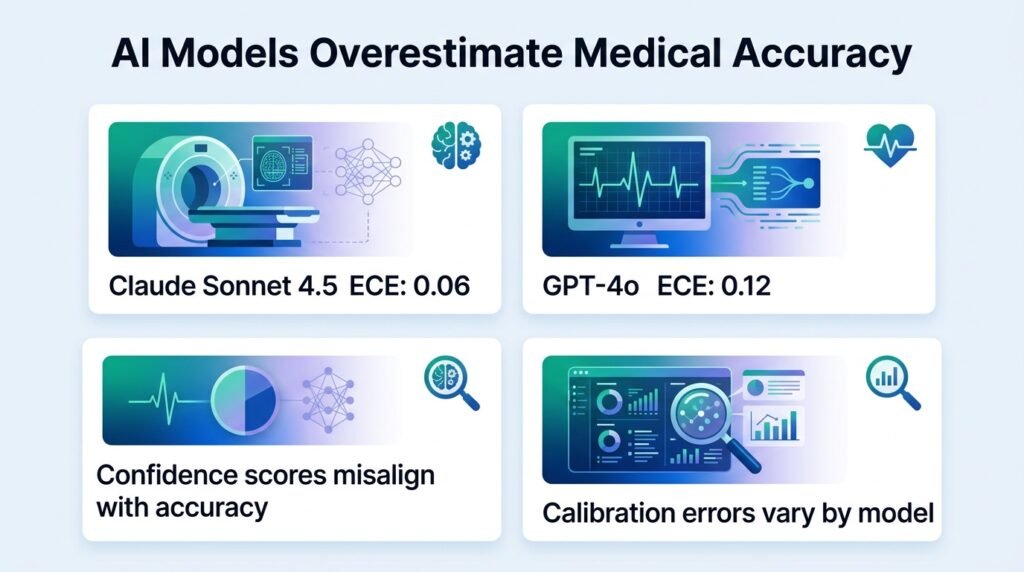 AI Models Overestimate Medical Accuracy

Claude Sonnet 4.5 ECE: 0.06

GPT-4o ECE: 0.12

Confidence scores misalign with accuracy

Calibration errors vary by model